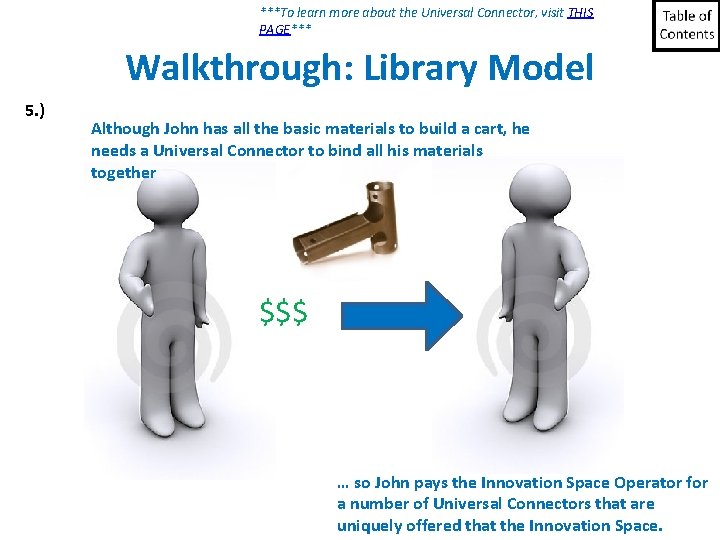 ***To learn more about the Universal Connector, visit THIS PAGE***

Table of Contents

Walkthrough: Library Model

5.)

Although John has all the basic materials to build a cart, he needs a Universal Connector to bind all his materials together

$$$

… so John pays the Innovation Space Operator for a number of Universal Connectors that are uniquely offered that the Innovation Space.